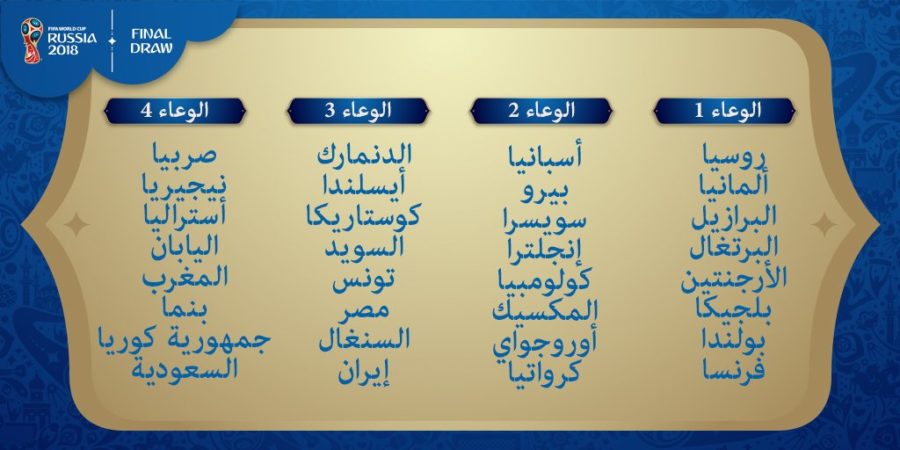 FIFA WORLD CUP RUSSIA 2018
FINAL DRAW

الوعاء 1
روسيا
ألمانيا
البرازيل
البرتغال
الأرجنتين
بلجيكا
بولندا
فرنسا

الوعاء 2
أسبانيا
بيرو
سويسرا
إنجلترا
كولومبيا
المكسيك
أوروجواي
كرواتيا

الوعاء 3
الدنمارك
أيسلندا
كوستاريكا
السويد
تونس
مصر
السنغال
إيران

الوعاء 4
صربيا
نيجيريا
أستراليا
اليابان
المغرب
بنما
جمهورية كوريا
السعودية